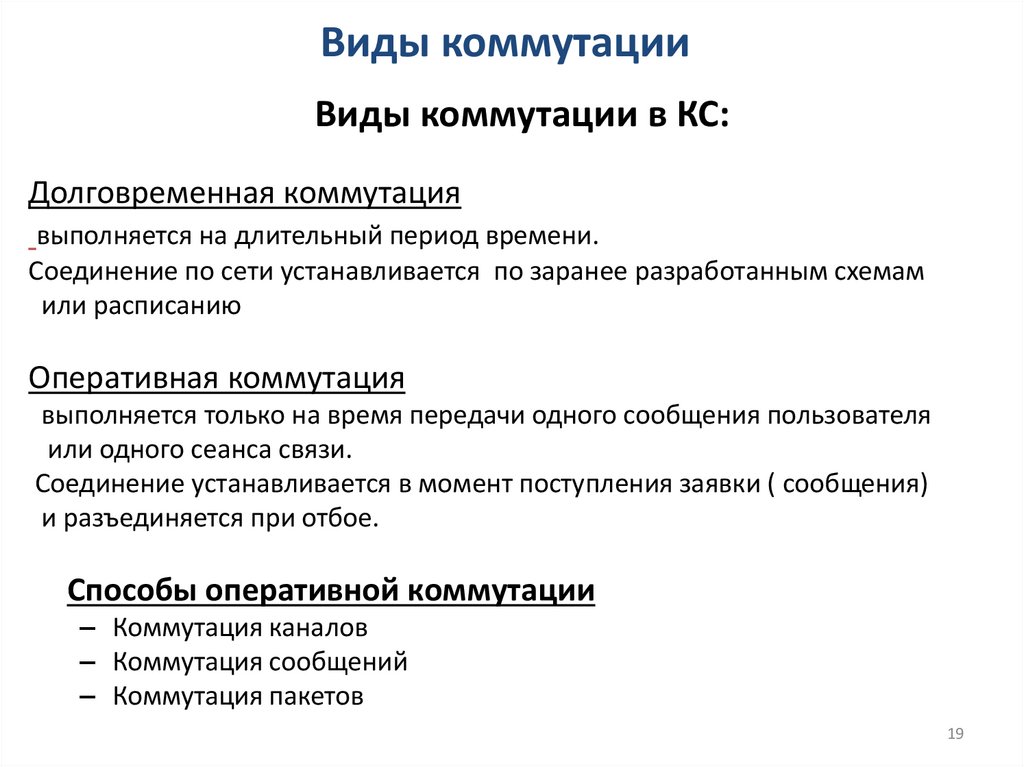 Виды коммутации

Виды коммутации в КС:

Долговременная коммутация

выполняется на длительный период времени.
Соединение по сети устанавливается по заранее разработанным схемам или расписанию

Оперативная коммутация

выполняется только на время передачи одного сообщения пользователя или одного сеанса связи.
Соединение устанавливается в момент поступления заявки ( сообщения) и разъединяется при отбое.

Способы оперативной коммутации

– Коммутация каналов
– Коммутация сообщений
– Коммутация пакетов

19